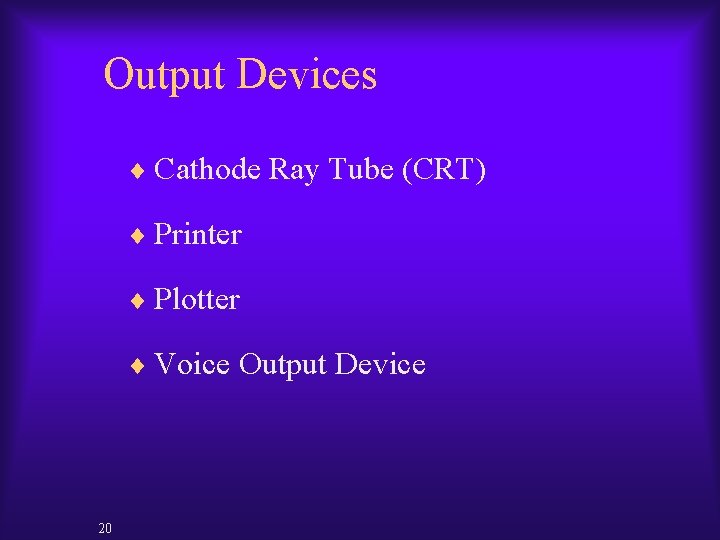 Output Devices

♦ Cathode Ray Tube (CRT)

♦ Printer

♦ Plotter

♦ Voice Output Device

20